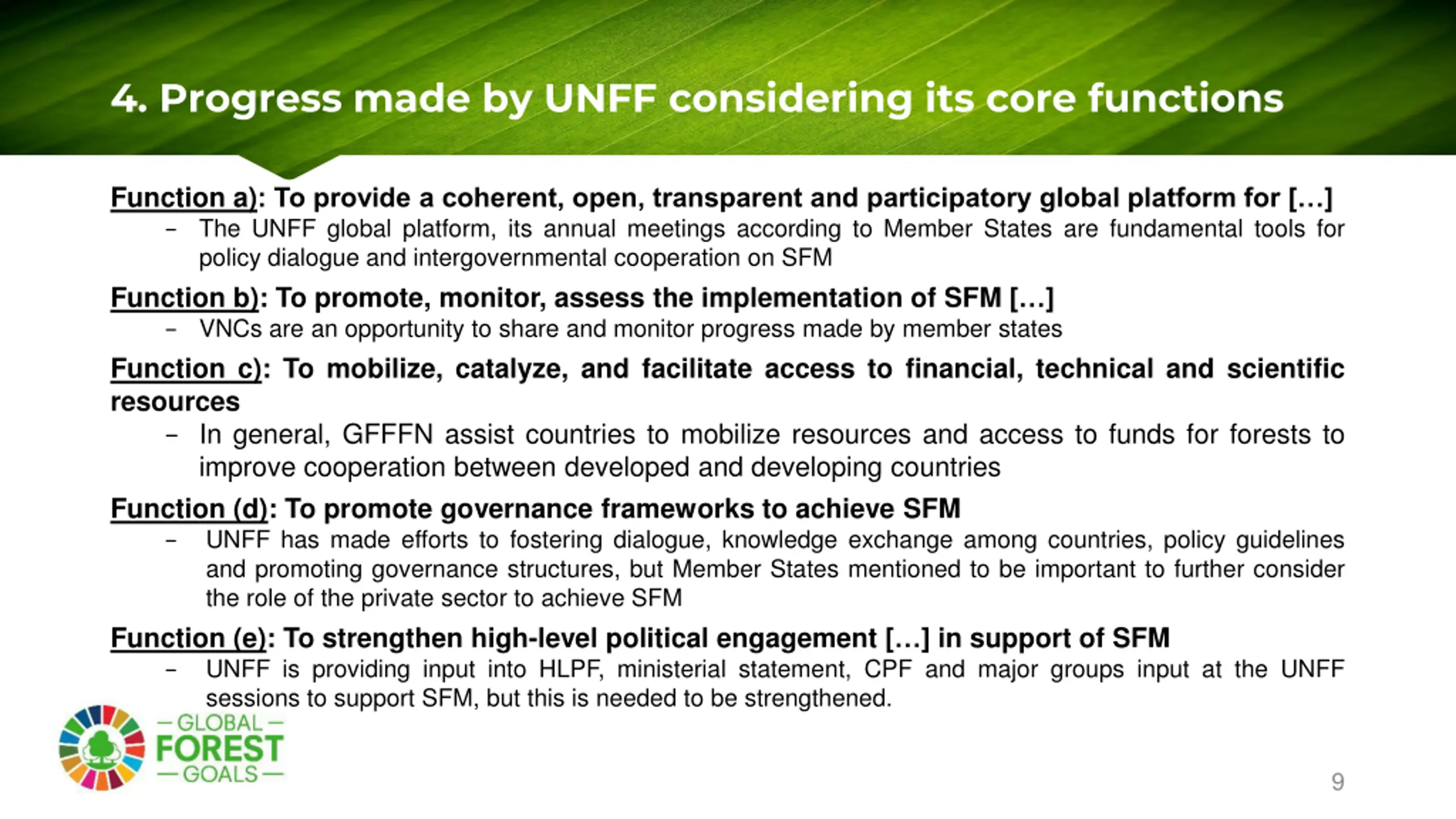 4. Progress made by UNFF considering its core functions

Function a): To provide a coherent, open, transparent and participatory global platform for […]

– The UNFF global platform, its annual meetings according to Member States are fundamental tools for policy dialogue and intergovernmental cooperation on SFM

Function b): To promote, monitor, assess the implementation of SFM […]

– VNCs are an opportunity to share and monitor progress made by member states

Function c): To mobilize, catalyze, and facilitate access to financial, technical and scientific resources

– In general, GFFFN assist countries to mobilize resources and access to funds for forests to improve cooperation between developed and developing countries

Function (d): To promote governance frameworks to achieve SFM

– UNFF has made efforts to fostering dialogue, knowledge exchange among countries, policy guidelines and promoting governance structures, but Member States mentioned to be important to further consider the role of the private sector to achieve SFM

Function (e): To strengthen high-level political engagement […] in support of SFM

– UNFF is providing input into HLPF, ministerial statement, CPF and major groups input at the UNFF sessions to support SFM, but this is needed to be strengthened.

— GLOBAL —
FOREST
— GOALS —

9